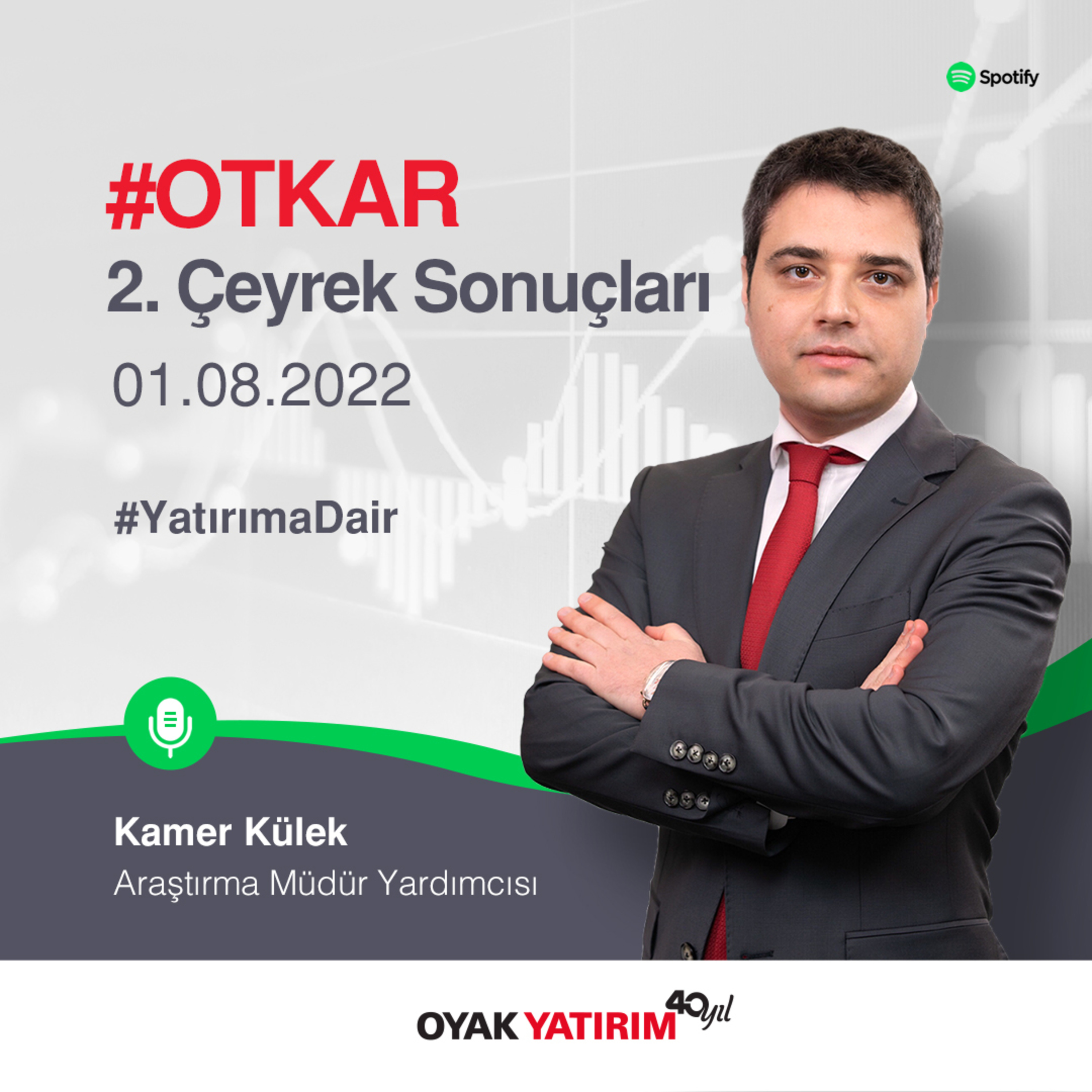 Spotify

#OTKAR
2. Çeyrek Sonuçları
01.08.2022

#YatırımaDair

Kamer Külek
Araştırma Müdür Yardımcısı

OYAK YATIRIM 40 yıl